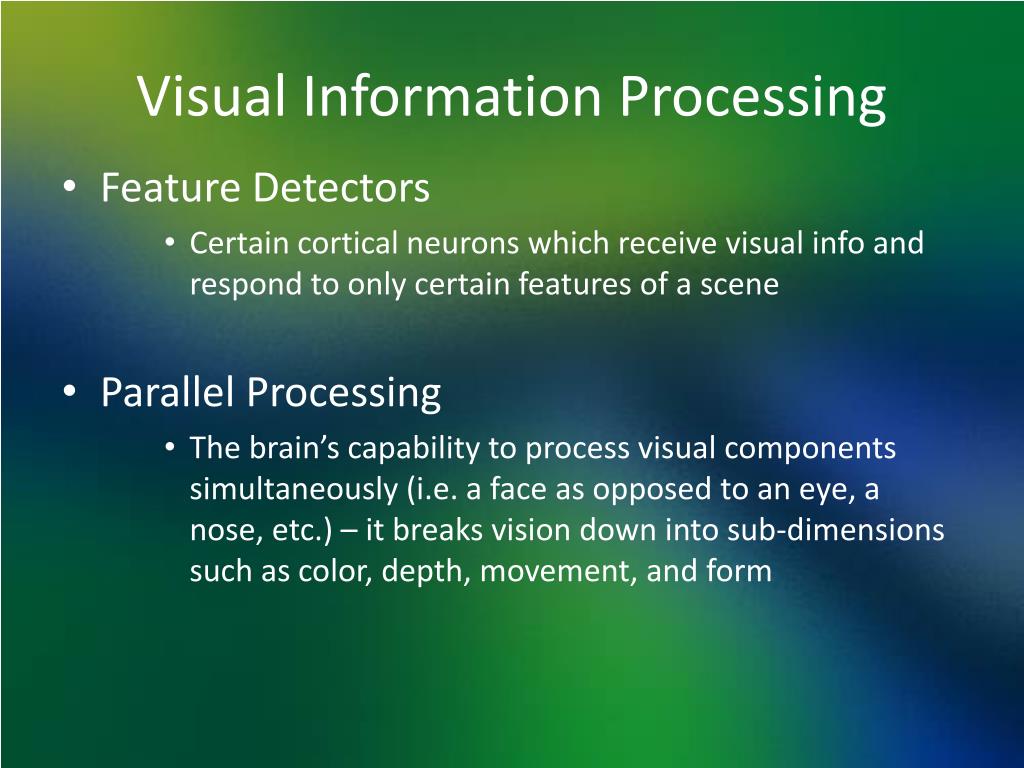 Visual Information Processing

• Feature Detectors
  • Certain cortical neurons which receive visual info and respond to only certain features of a scene

• Parallel Processing
  • The brain’s capability to process visual components simultaneously (i.e. a face as opposed to an eye, a nose, etc.) – it breaks vision down into sub-dimensions such as color, depth, movement, and form